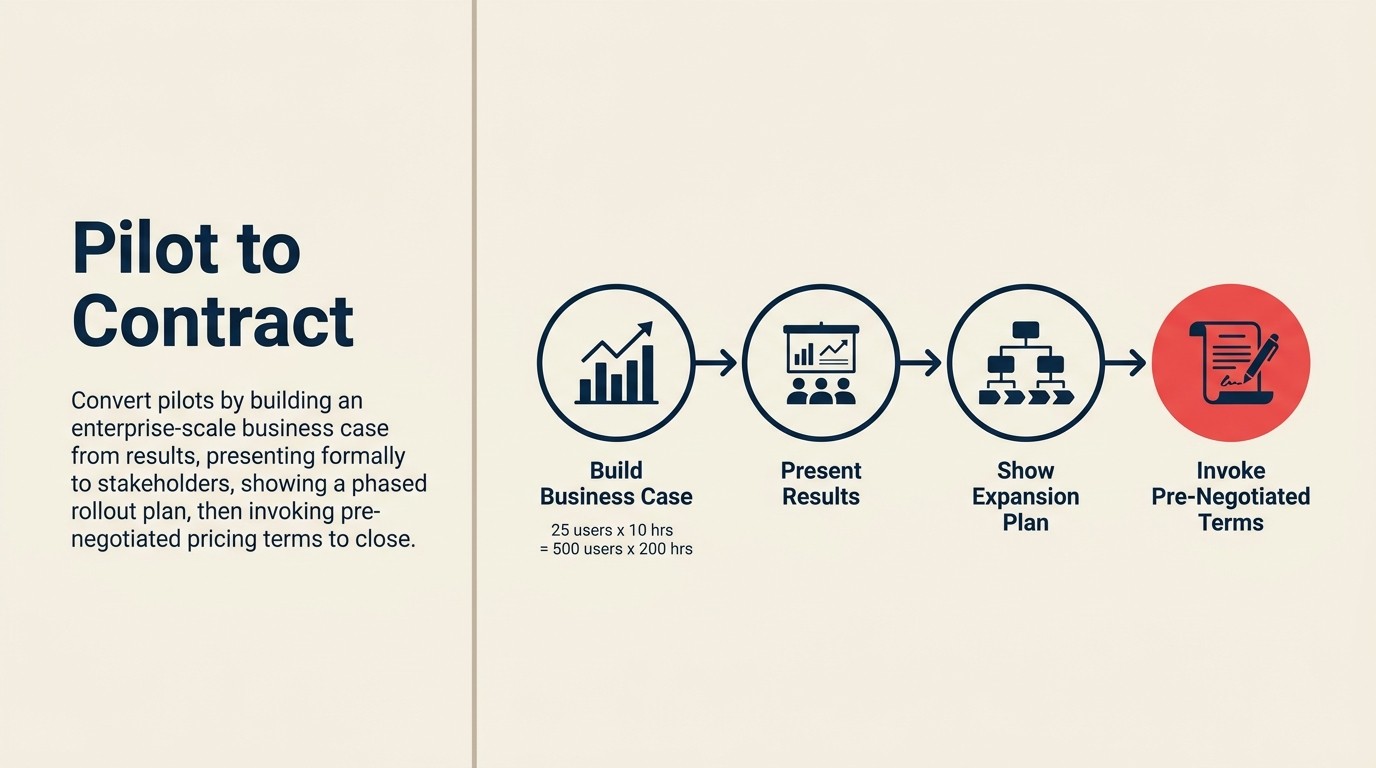 Pilot to Contract

Convert pilots by building an enterprise-scale business case from results, presenting formally to stakeholders, showing a phased rollout plan, then invoking pre-negotiated pricing terms to close.

Build Business Case
25 users x 10 hrs
= 500 users x 200 hrs

Present Results

Show Expansion Plan

Invoke Pre-Negotiated Terms